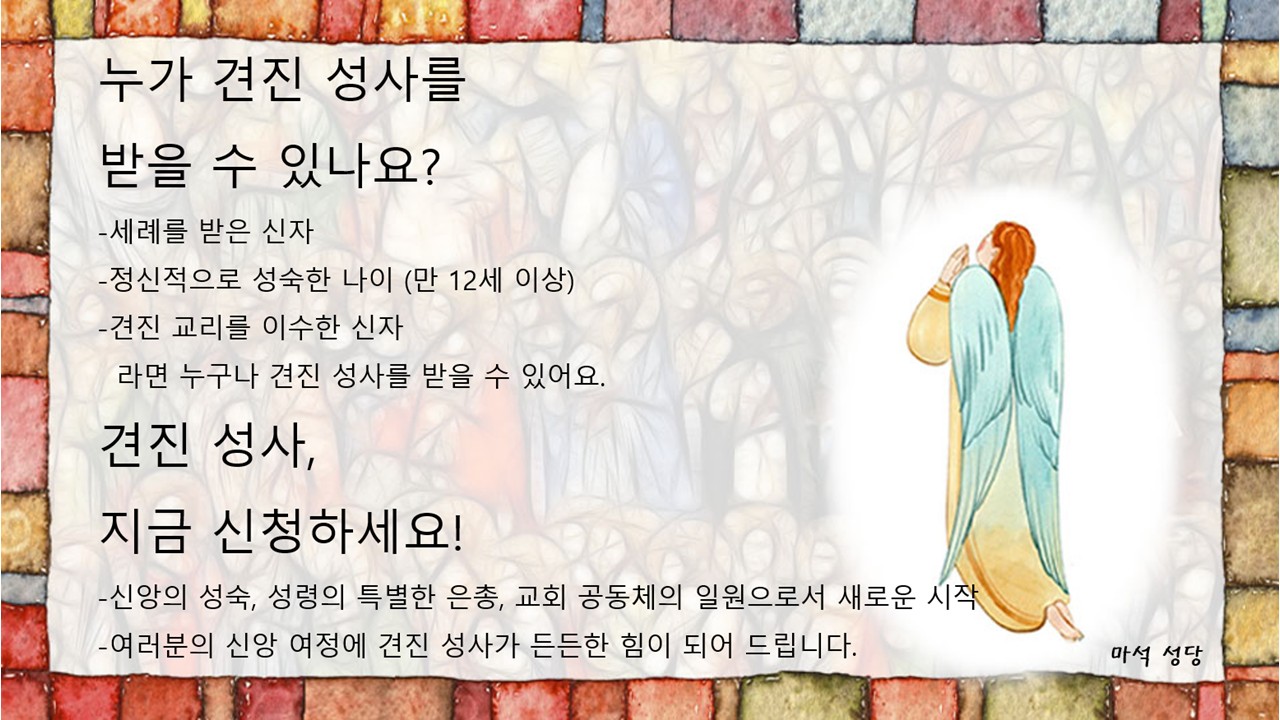 누가 견진 성사를

받을 수 있나요?

-세례를 받은 신자
-정신적으로 성숙한 나이 (만 12세 이상)
-견진 교리를 이수한 신자
라면 누구나 견진 성사를 받을 수 있어요.

견진 성사,

지금 신청하세요!

-신앙의 성숙, 성령의 특별한 은총, 교회 공동체의 일원으로서 새로운 시작
-여러분의 신앙 여정에 견진 성사가 든든한 힘이 되어 드립니다.

마석 성당